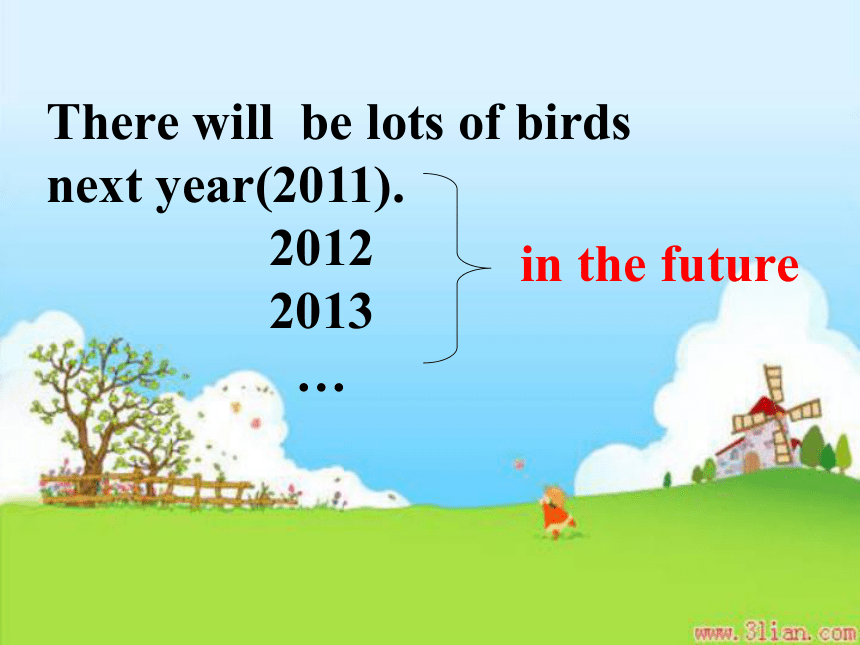 There will  be lots of birds next year(2011).

2012
2013
…

in the future

www.3lian.com